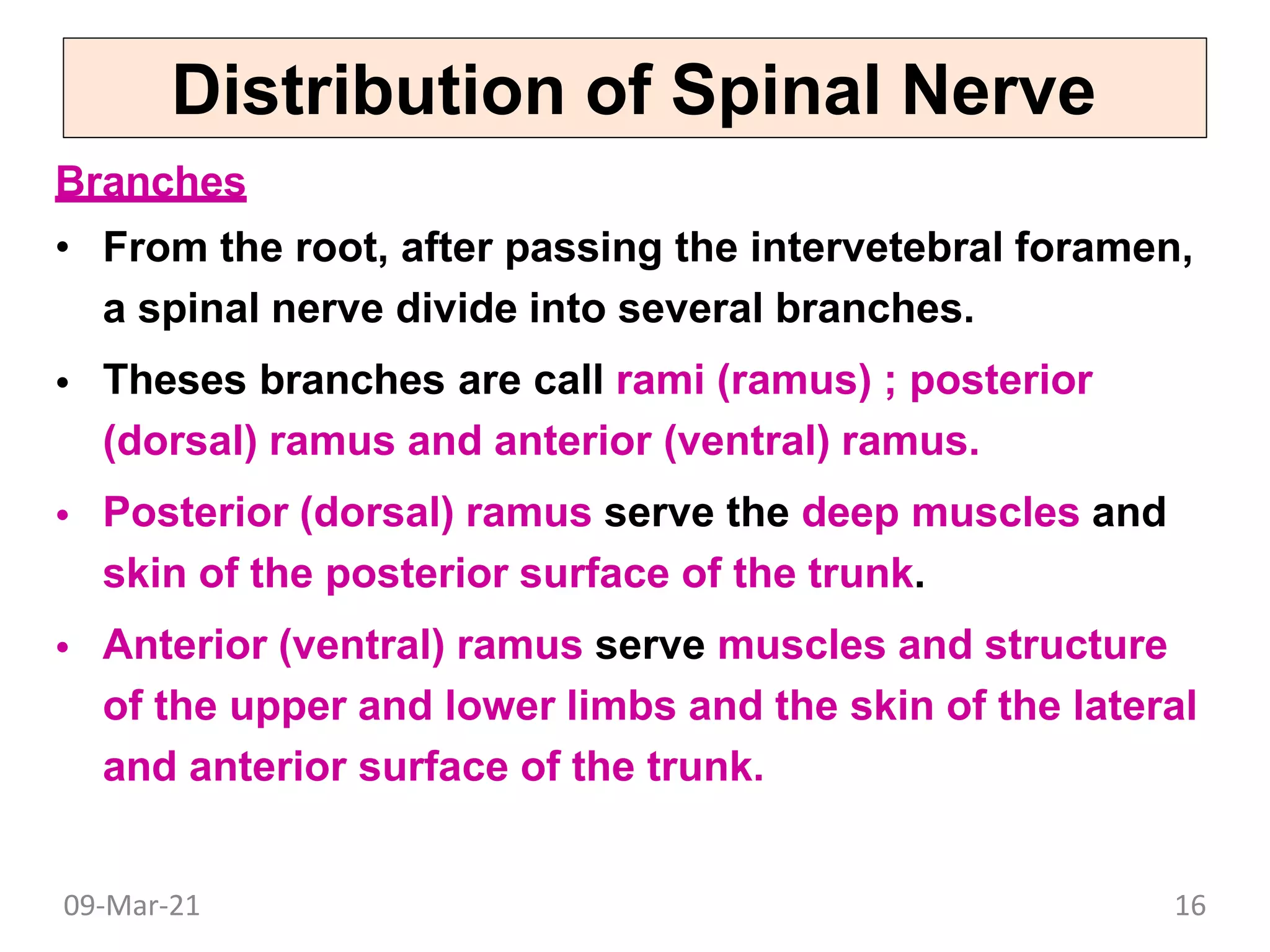 Distribution of Spinal Nerve

Branches

• From the root, after passing the intervetebral foramen, a spinal nerve divide into several branches.

• Theses branches are call rami (ramus) ; posterior (dorsal) ramus and anterior (ventral) ramus.

• Posterior (dorsal) ramus serve the deep muscles and skin of the posterior surface of the trunk.

• Anterior (ventral) ramus serve muscles and structure of the upper and lower limbs and the skin of the lateral and anterior surface of the trunk.

09-Mar-21

16